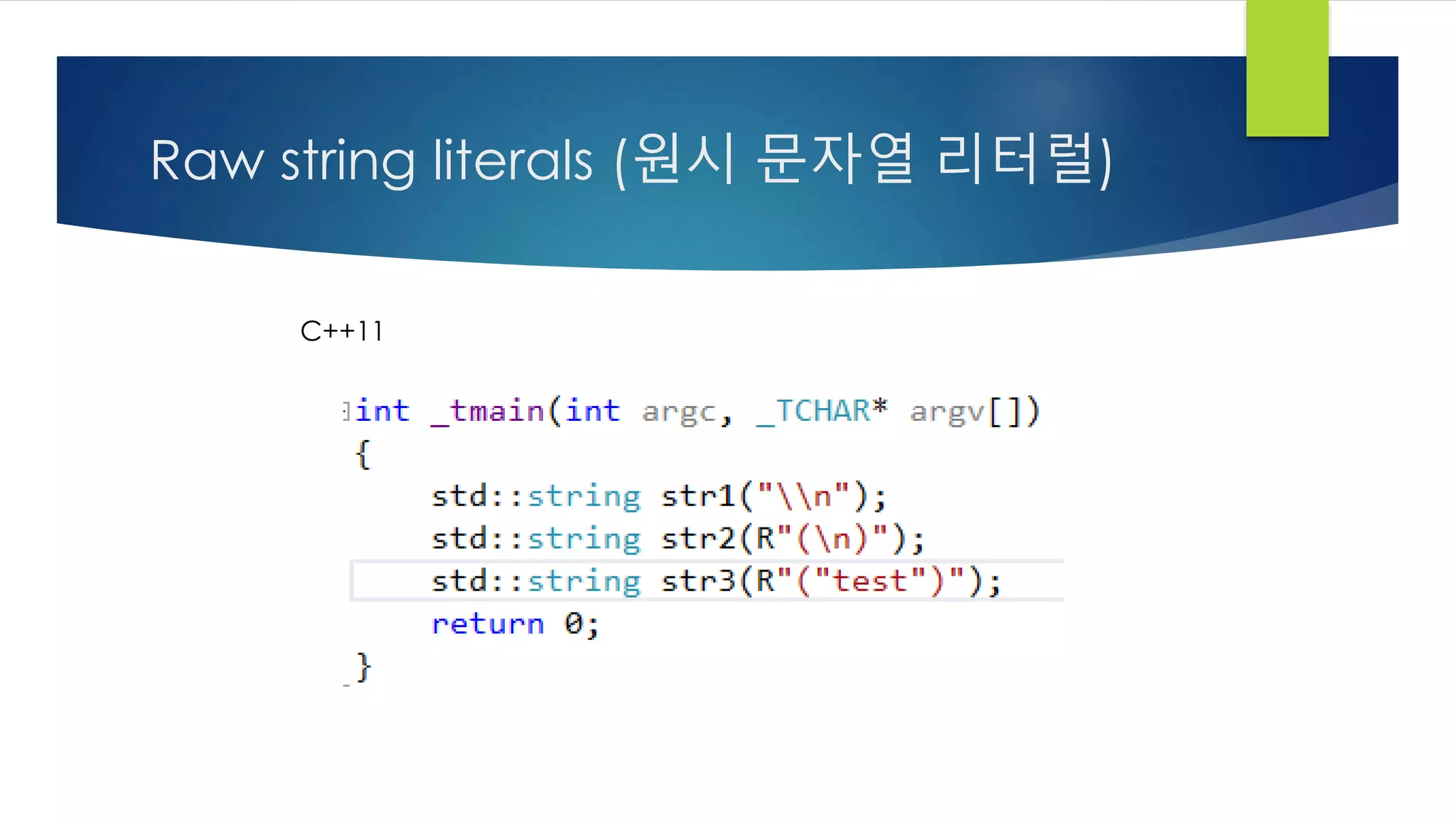 Raw string literals (원시 문자열 리터럴)

C++11

int _tmain(int argc, _TCHAR* argv[])
{
    std::string str1("\\n");
    std::string str2(R"(\n)");
    std::string str3(R"("test")");
    return 0;
}